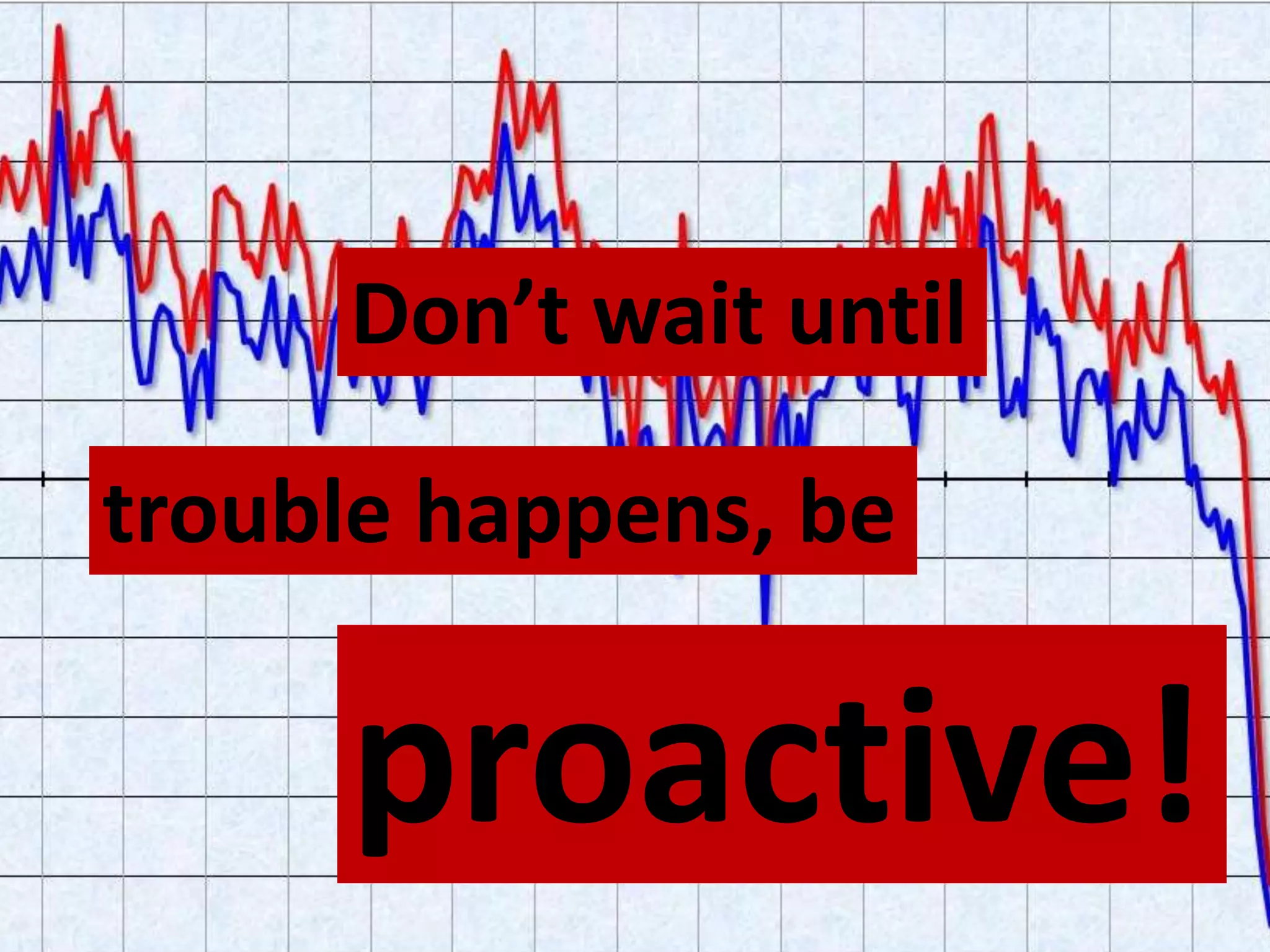 Don’t wait until

trouble happens, be

proactive!